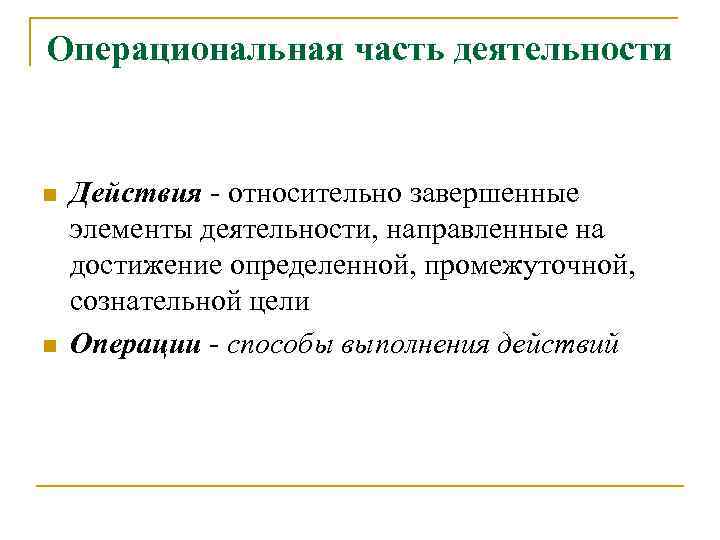 Операциональная часть деятельности

Действия - относительно завершенные элементы деятельности, направленные на достижение определенной, промежуточной, сознательной цели

Операции - способы выполнения действий